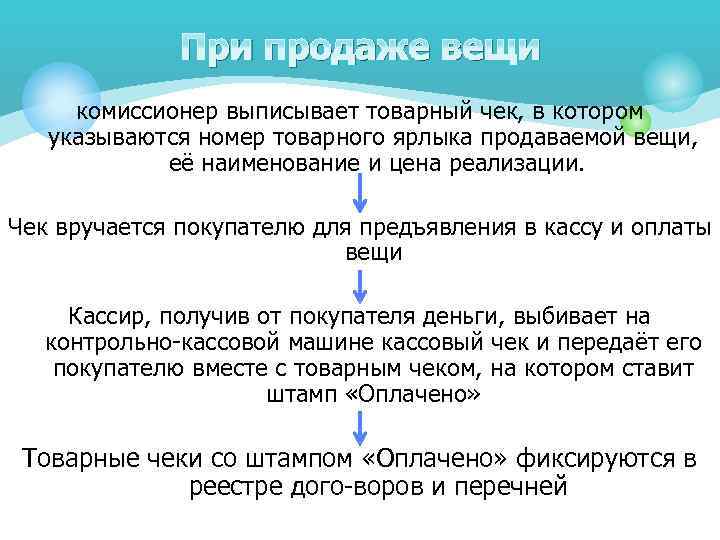 При продаже вещи

комиссионер выписывает товарный чек, в котором указываются номер товарного ярлыка продаваемой вещи, её наименование и цена реализации.

Чек вручается покупателю для предъявления в кассу и оплаты вещи

Кассир, получив от покупателя деньги, выбивает на контрольно-кассовой машине кассовый чек и передаёт его покупателю вместе с товарным чеком, на котором ставит штамп «Оплачено»

Товарные чеки со штампом «Оплачено» фиксируются в реестре дого-воров и перечней